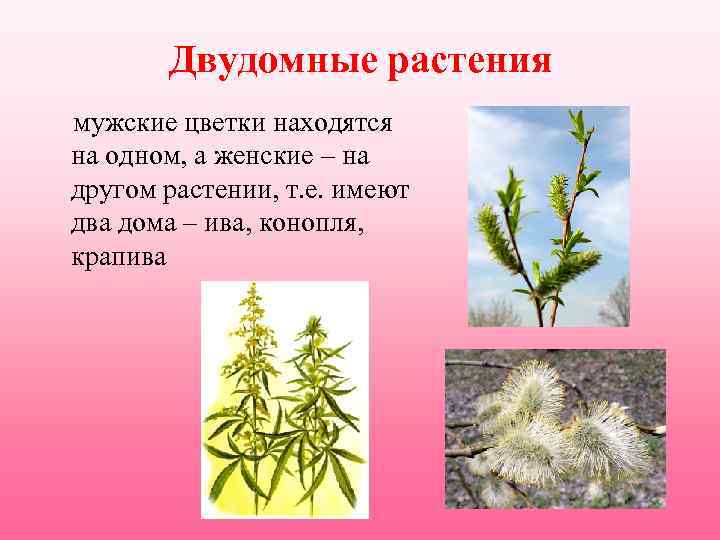 Двудомные растения

мужские цветки находятся на одном, а женские – на другом растении, т.е. имеют два дома – ива, конопля, крапива